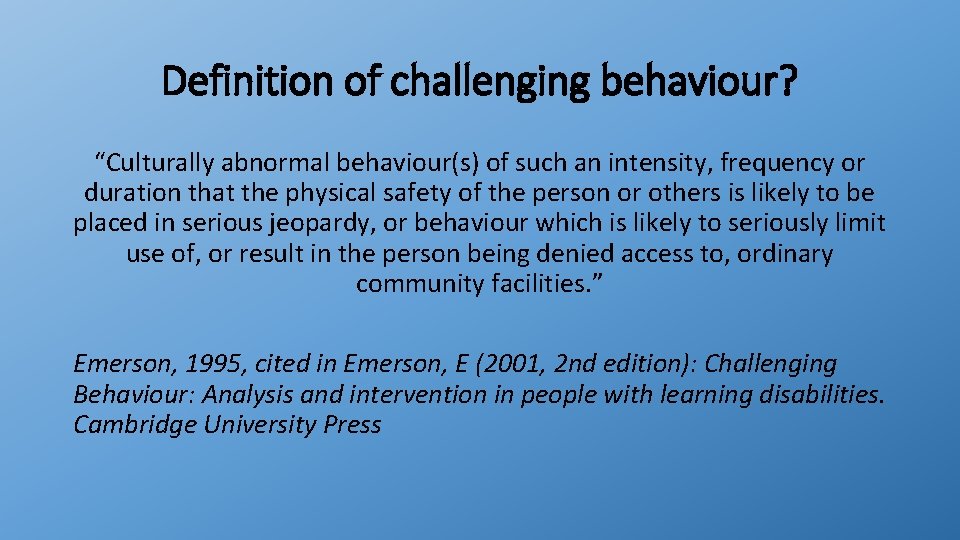 Definition of challenging behaviour?

“Culturally abnormal behaviour(s) of such an intensity, frequency or duration that the physical safety of the person or others is likely to be placed in serious jeopardy, or behaviour which is likely to seriously limit use of, or result in the person being denied access to, ordinary community facilities.”

Emerson, 1995, cited in Emerson, E (2001, 2nd edition): Challenging Behaviour: Analysis and intervention in people with learning disabilities. Cambridge University Press